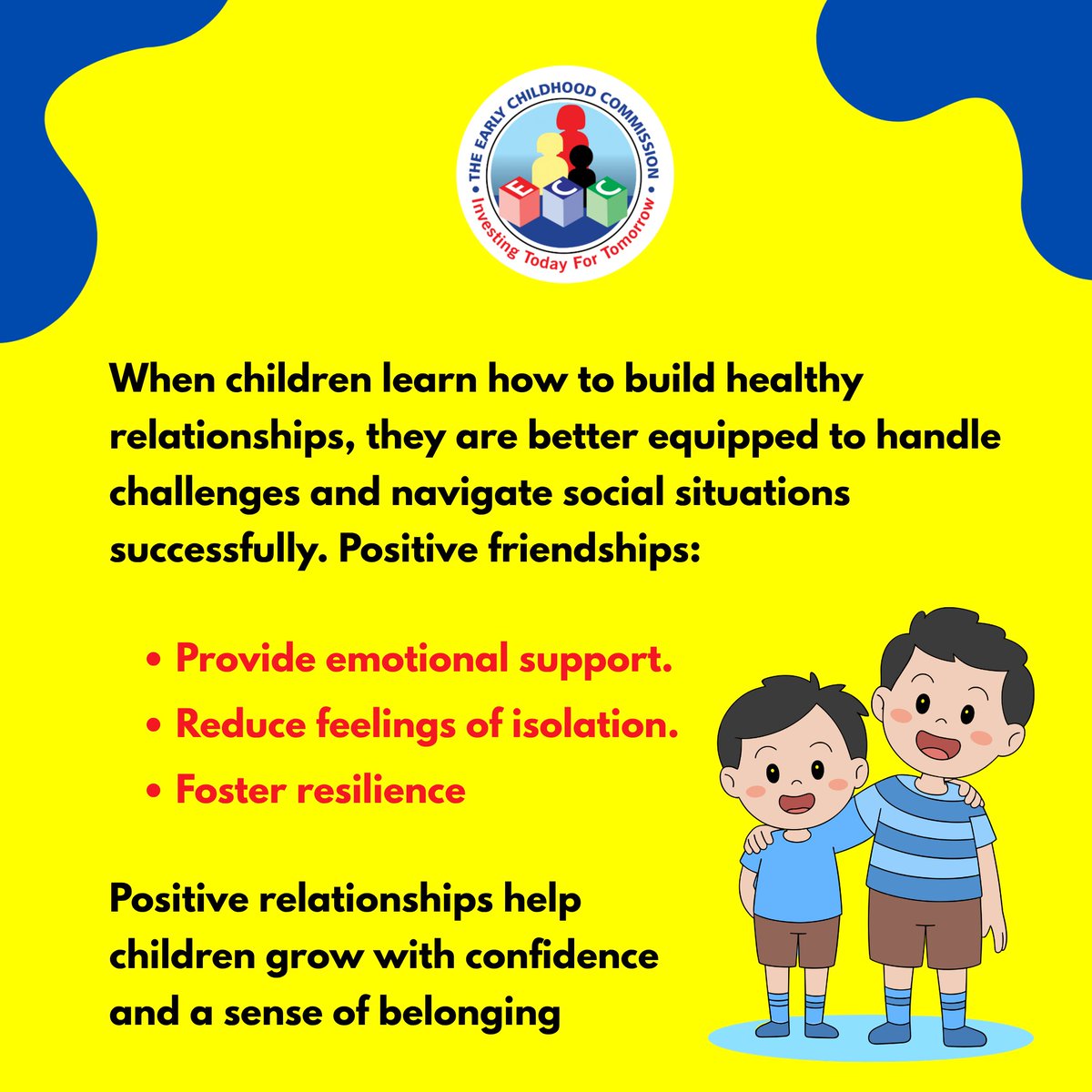 THE EARLY CHILDHOOD COMMISSION
E C C
Investing Today For Tomorrow

When children learn how to build healthy relationships, they are better equipped to handle challenges and navigate social situations successfully. Positive friendships:

• Provide emotional support.
• Reduce feelings of isolation.
• Foster resilience

Positive relationships help children grow with confidence and a sense of belonging